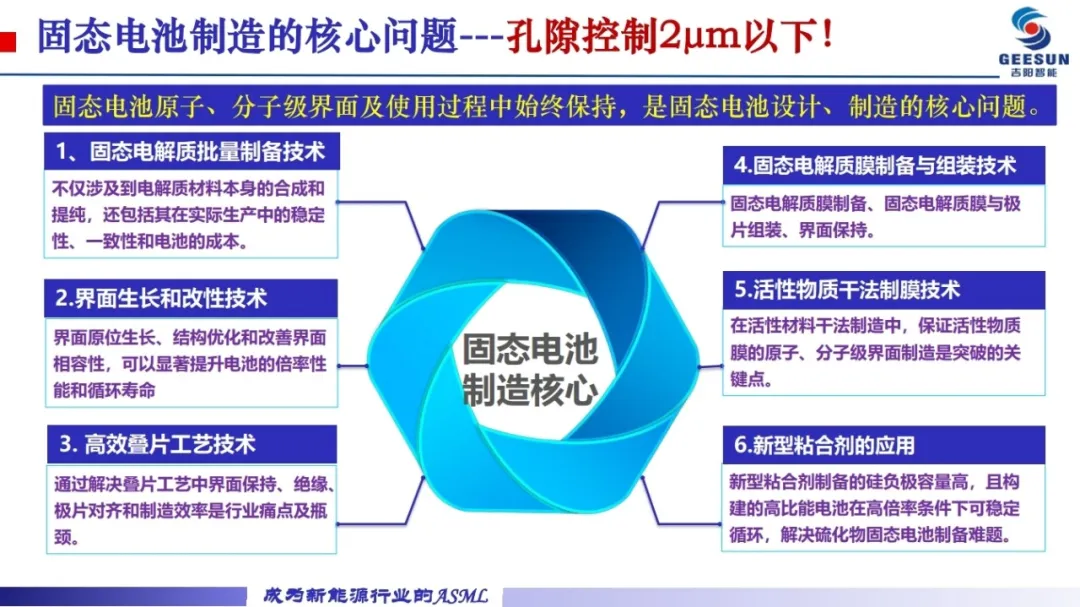 固态电池制造的核心问题---孔隙控制2μm以下！

GEESUN
吉阳智能

固态电池原子、分子级界面及使用过程中始终保持，是固态电池设计、制造的核心问题。

1、固态电解质批量制备技术

不仅涉及到电解质材料本身的合成和提纯，还包括其在实际生产中的稳定性、一致性和电池的成本。

2.界面生长和改性技术

界面原位生长、结构优化和改善界面相容性，可以显著提升电池的倍率性能和循环寿命

3. 高效叠片工艺技术

通过解决叠片工艺中界面保持、绝缘、极片对齐和制造效率是行业痛点及瓶颈。

固态电池制造核心

4.固态电解质膜制备与组装技术

固态电解质膜制备、固态电解质膜与极片组装、界面保持。

5.活性物质干法制膜技术

在活性材料干法制造中，保证活性物质膜的原子、分子级界面制造是突破的关键点。

6.新型粘合剂的应用

新型粘合剂制备的硅负极容量高，且构建的高比能电池在高倍率条件下可稳定循环，解决硫化物固态电池制备难题。

成为新能源行业的ASML